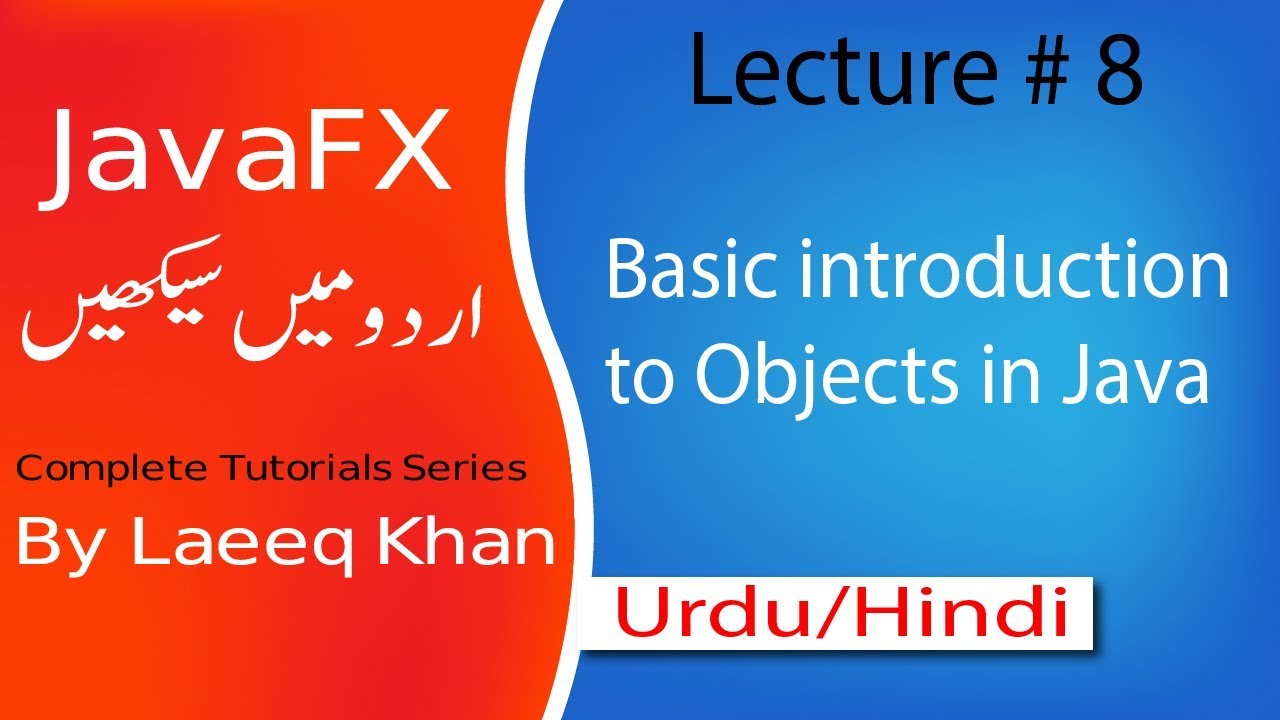 JavaFX

اردو میں سیکھیں

Complete Tutorials Series

By Laeeq Khan

Lecture # 8

Basic introduction to Objects in Java

Urdu/Hindi